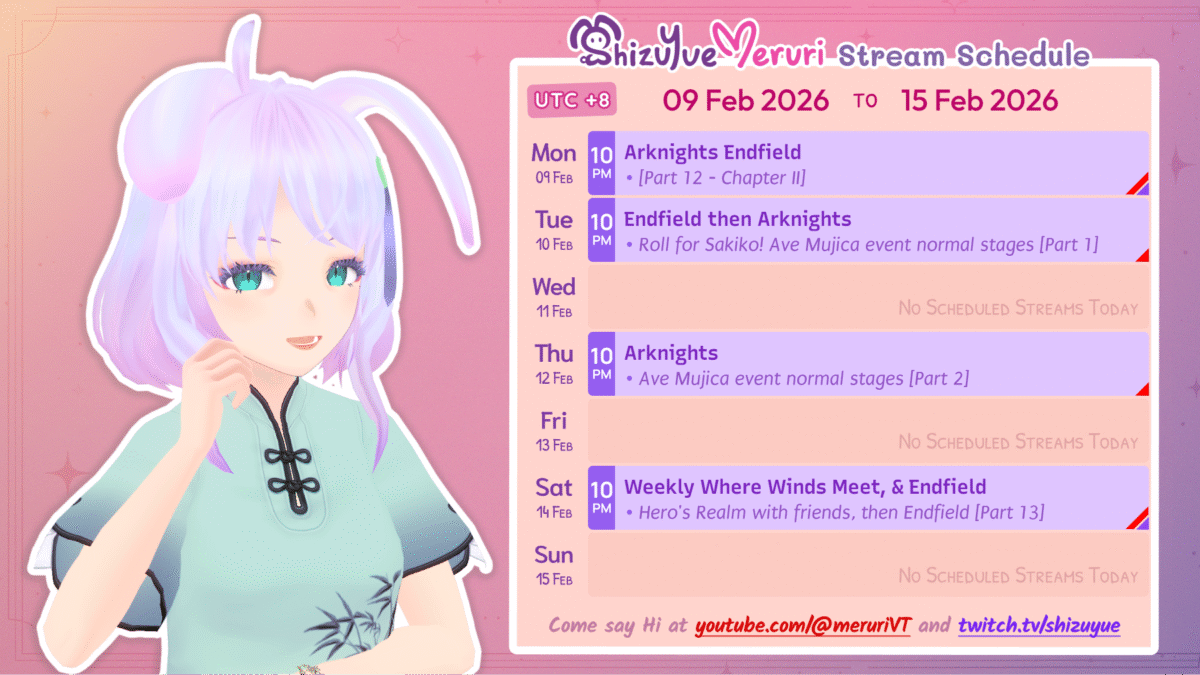 ShizuYue Meruri Stream Schedule

UTC +8 09 Feb 2026 TO 15 Feb 2026

Mon
09 Feb
10 PM
Arknights Endfield
• [Part 12 - Chapter II]

Tue
10 Feb
10 PM
Endfield then Arknights
• Roll for Sakiko! Ave Mujica event normal stages [Part 1]

Wed
11 Feb
No Scheduled Streams Today

Thu
12 Feb
10 PM
Arknights
• Ave Mujica event normal stages [Part 2]

Fri
13 Feb
No Scheduled Streams Today

Sat
14 Feb
10 PM
Weekly Where Winds Meet, & Endfield
• Hero's Realm with friends, then Endfield [Part 13]

Sun
15 Feb
No Scheduled Streams Today

Come say Hi at youtube.com/@meruriVT and twitch.tv/shizuyue